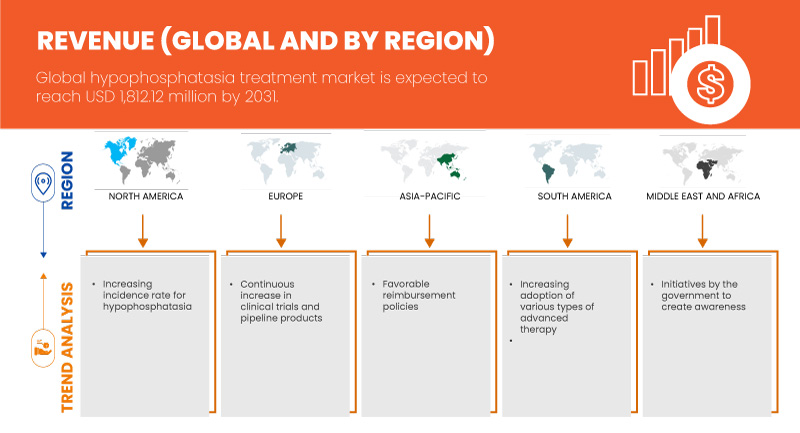 REVENUE (GLOBAL AND BY REGION)

Global hypophosphatasia treatment market is expected to reach USD 1,812.12 million by 2031.

REGION

NORTH AMERICA

EUROPE

ASIA-PACIFIC

SOUTH AMERICA

MIDDLE EAST AND AFRICA

TREND ANALYSIS

• Increasing incidence rate for hypophosphatasia

• Continuous increase in clinical trials and pipeline products

• Favorable reimbursement policies

• Increasing adoption of various types of advanced therapy
•

• Initiatives by the government to create awareness